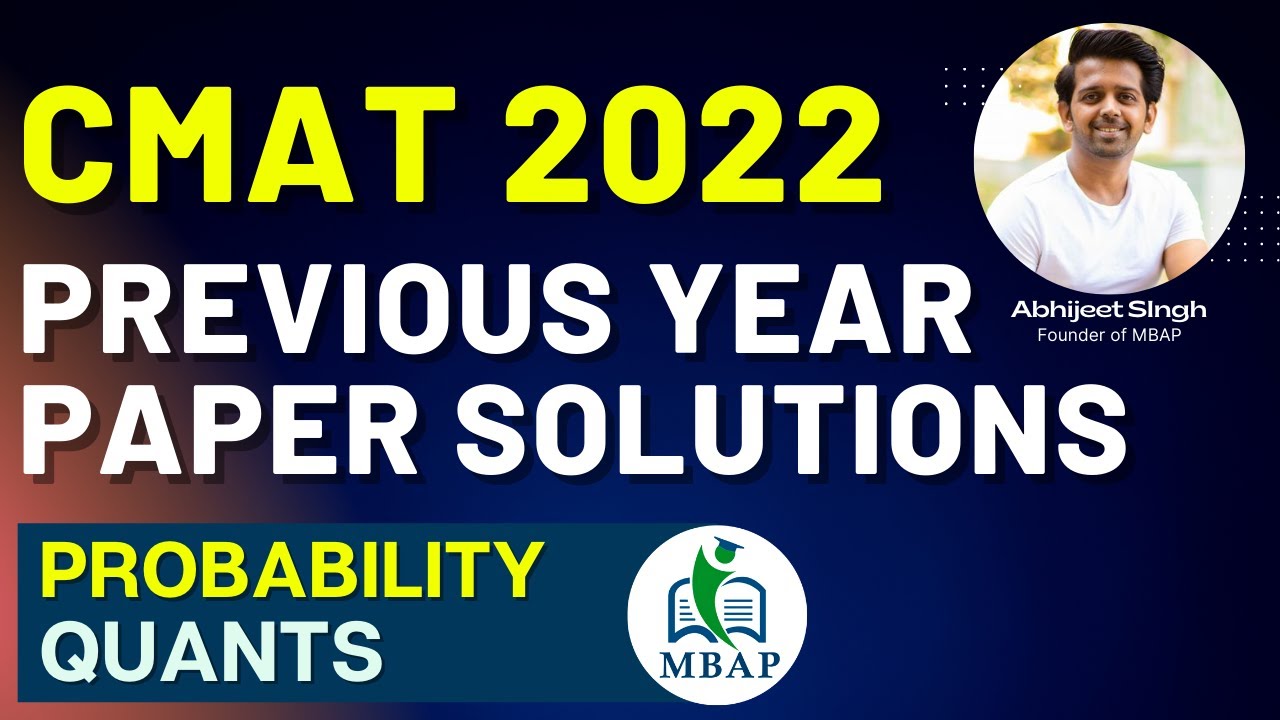 CMAT 2022

PREVIOUS YEAR PAPER SOLUTIONS

Abhijeet SIngh
Founder of MBAP

PROBABILITY
QUANTS

MBAP